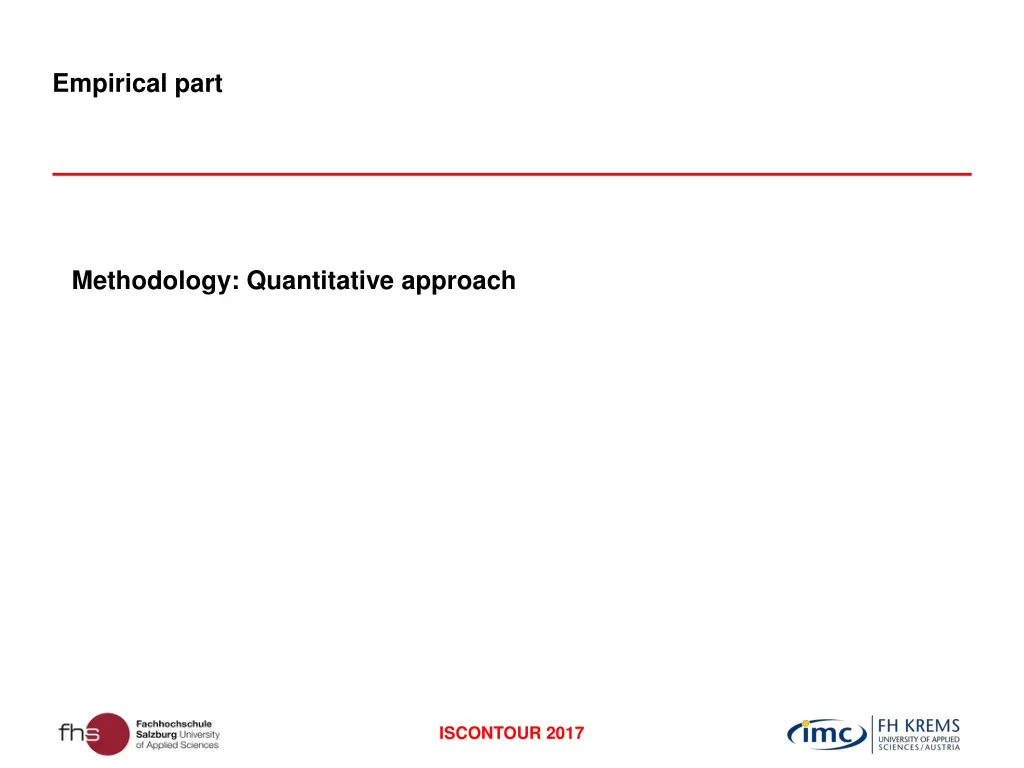 Empirical part

Methodology: Quantitative approach

fhs Fachhochschule Salzburg University of Applied Sciences

ISCONTOUR 2017

imc FH KREMS UNIVERSITY OF APPLIED SCIENCES / AUSTRIA